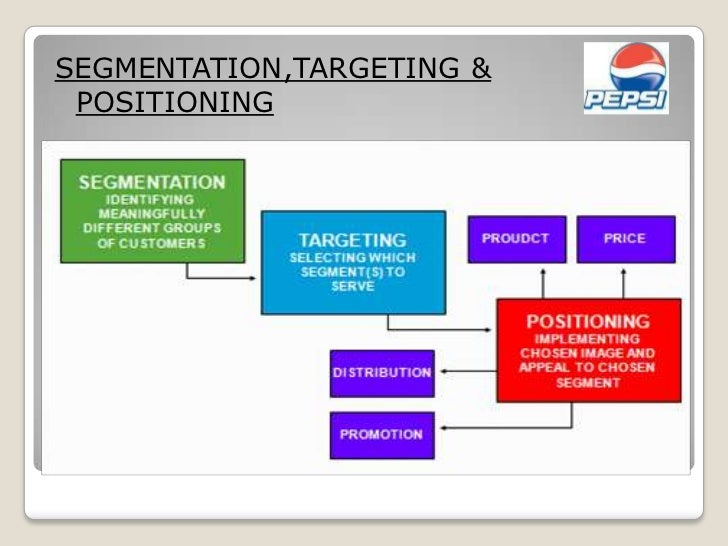 SEGMENTATION,TARGETING & POSITIONING

PEPSI

SEGMENTATION
IDENTIFYING MEANINGFULLY DIFFERENT GROUPS OF CUSTOMERS

TARGETING
SELECTING WHICH SEGMENT(S) TO SERVE

PROUDCT

PRICE

POSITIONING
IMPLEMENTING CHOSEN IMAGE AND APPEAL TO CHOSEN SEGMENT

DISTRIBUTION

PROMOTION